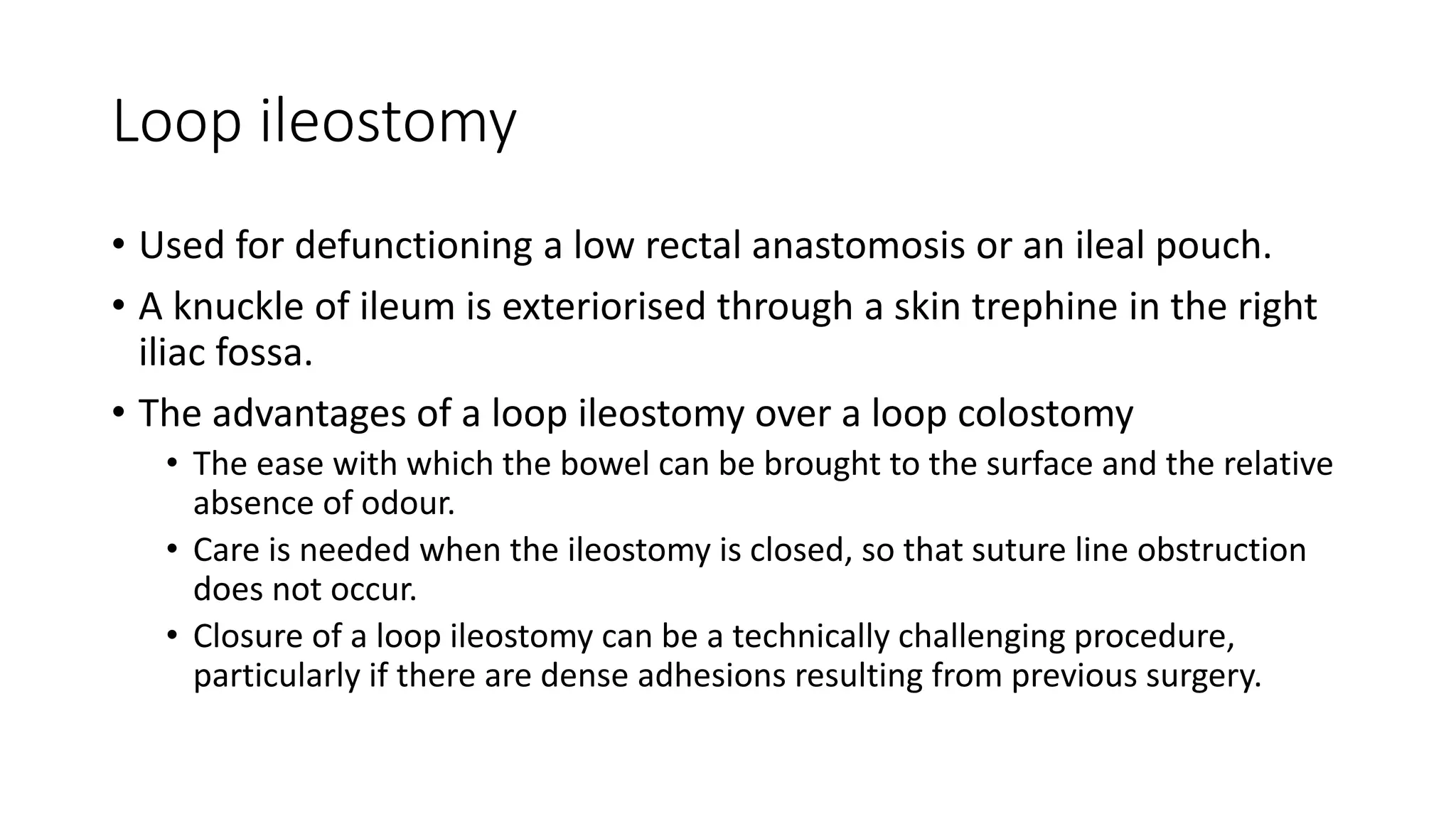 Loop ileostomy

• Used for defunctioning a low rectal anastomosis or an ileal pouch.
• A knuckle of ileum is exteriorised through a skin trephine in the right iliac fossa.
• The advantages of a loop ileostomy over a loop colostomy
  • The ease with which the bowel can be brought to the surface and the relative absence of odour.
  • Care is needed when the ileostomy is closed, so that suture line obstruction does not occur.
  • Closure of a loop ileostomy can be a technically challenging procedure, particularly if there are dense adhesions resulting from previous surgery.